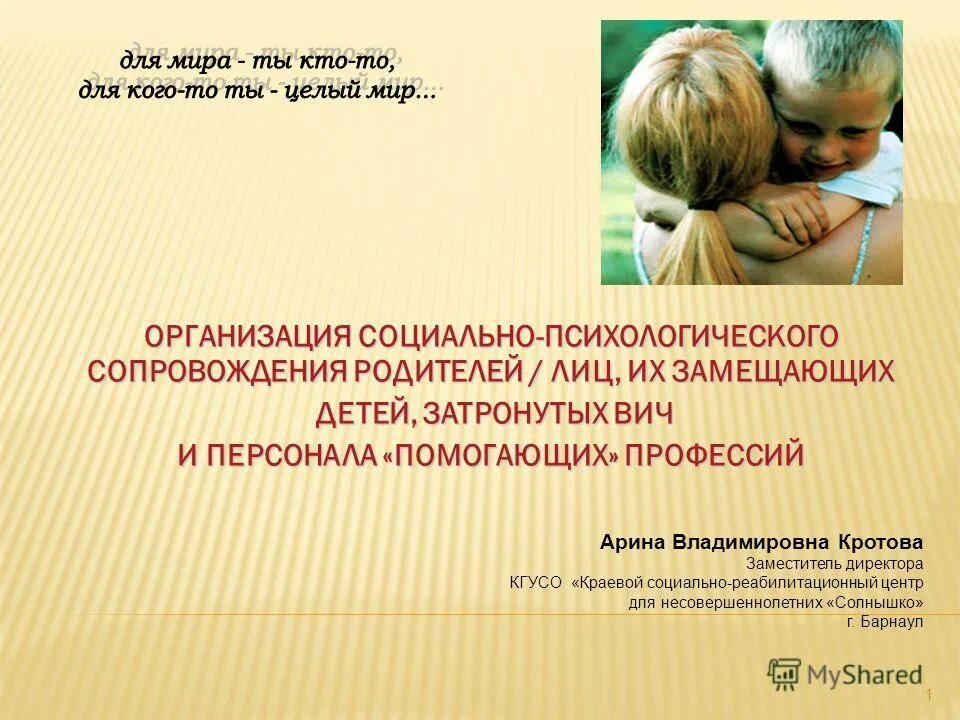 для мира - ты кто-то,
для кого-то ты - целый мир…

ОРГАНИЗАЦИЯ СОЦИАЛЬНО-ПСИХОЛОГИЧЕСКОГО СОПРОВОЖДЕНИЯ РОДИТЕЛЕЙ / ЛИЦ, ИХ ЗАМЕЩАЮЩИХ ДЕТЕЙ, ЗАТРОНУТЫХ ВИЧ
И ПЕРСОНАЛА «ПОМОГАЮЩИХ» ПРОФЕССИЙ

Арина Владимировна Кротова
Заместитель директора
КГУСО «Краевой социально-реабилитационный центр для несовершеннолетних «Солнышко»
г. Барнаул

MyShared

1